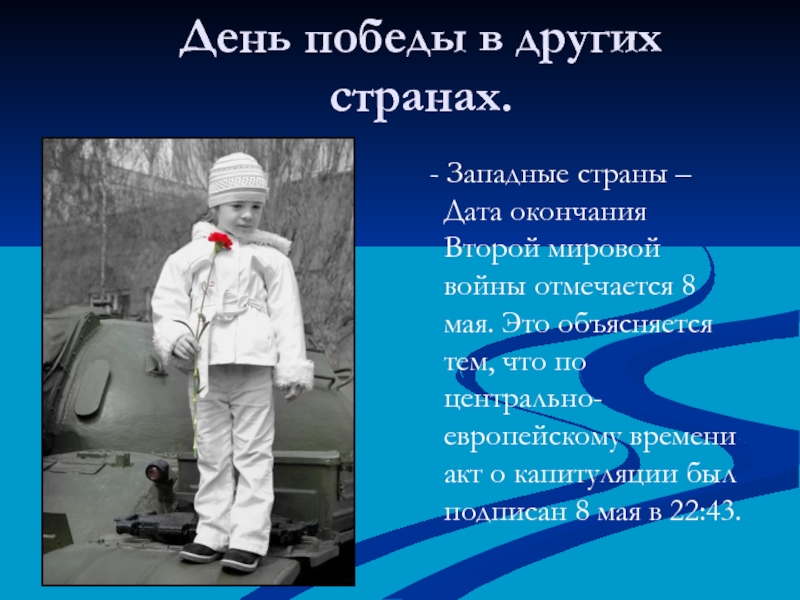 День победы в других странах.

- Западные страны – Дата окончания Второй мировой войны отмечается 8 мая. Это объясняется тем, что по центрально-европейскому времени акт о капитуляции был подписан 8 мая в 22:43.